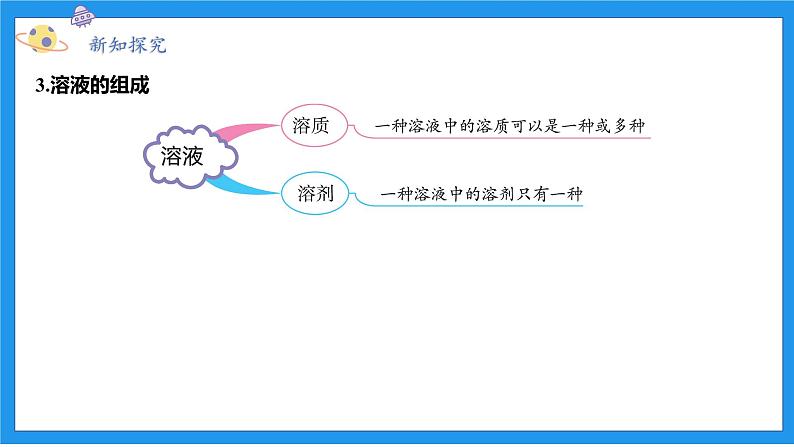 新知探究

3.溶液的组成

溶液

溶质

一种溶液中的溶质可以是一种或多种

溶剂

一种溶液中的溶剂只有一种